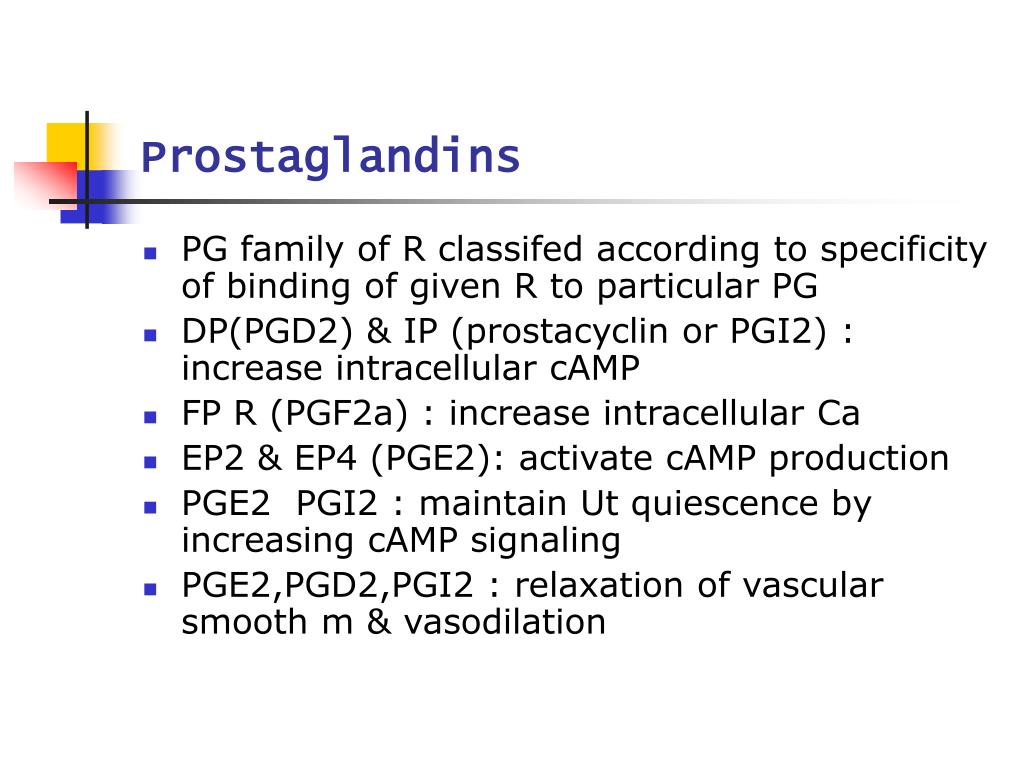 Prostaglandins

- PG family of R classifed according to specificity of binding of given R to particular PG
- DP(PGD2) & IP (prostacyclin or PGI2) : increase intracellular cAMP
- FP R (PGF2a) : increase intracellular Ca
- EP2 & EP4 (PGE2): activate cAMP production
- PGE2 PGI2 : maintain Ut quiescence by increasing cAMP signaling
- PGE2,PGD2,PGI2 : relaxation of vascular smooth m & vasodilation